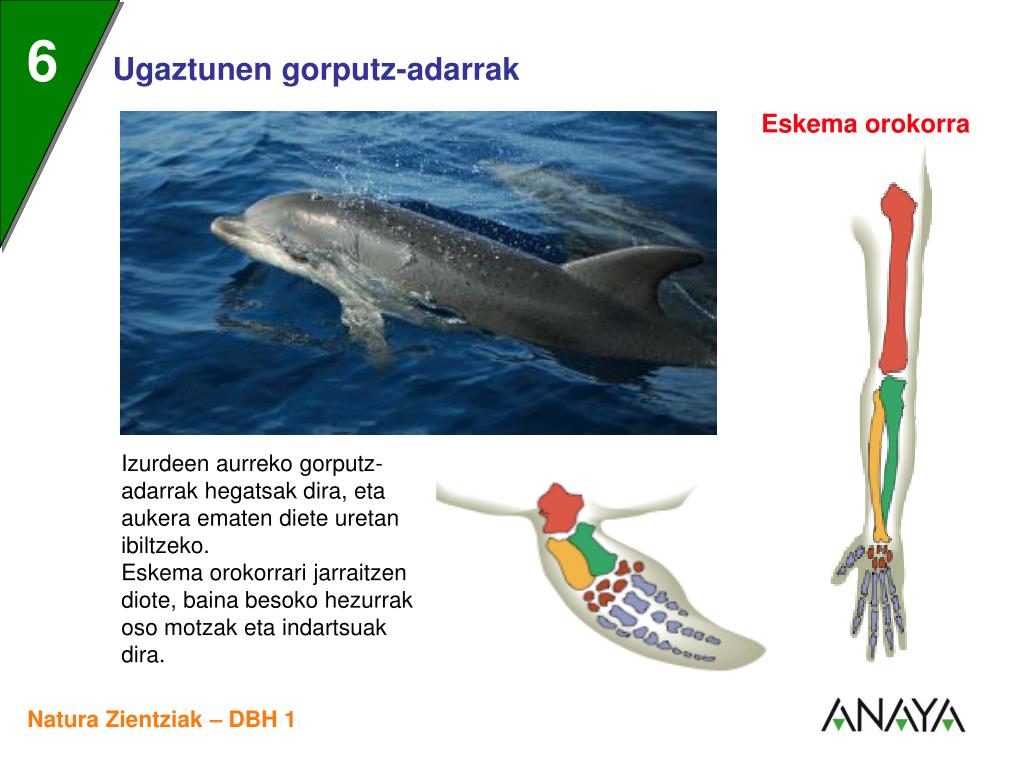 6

Ugaztunen gorputz-adarrak

Eskema orokorra

Izurdeen aurreko gorputz-adarrak hegatsak dira, eta aukera ematen diete uretan ibiltzeko.
Eskema orokorrari jarraitzen diote, baina besoko hezurrak oso motzak eta indartsuak dira.

Natura Zientziak – DBH 1

ANAYA